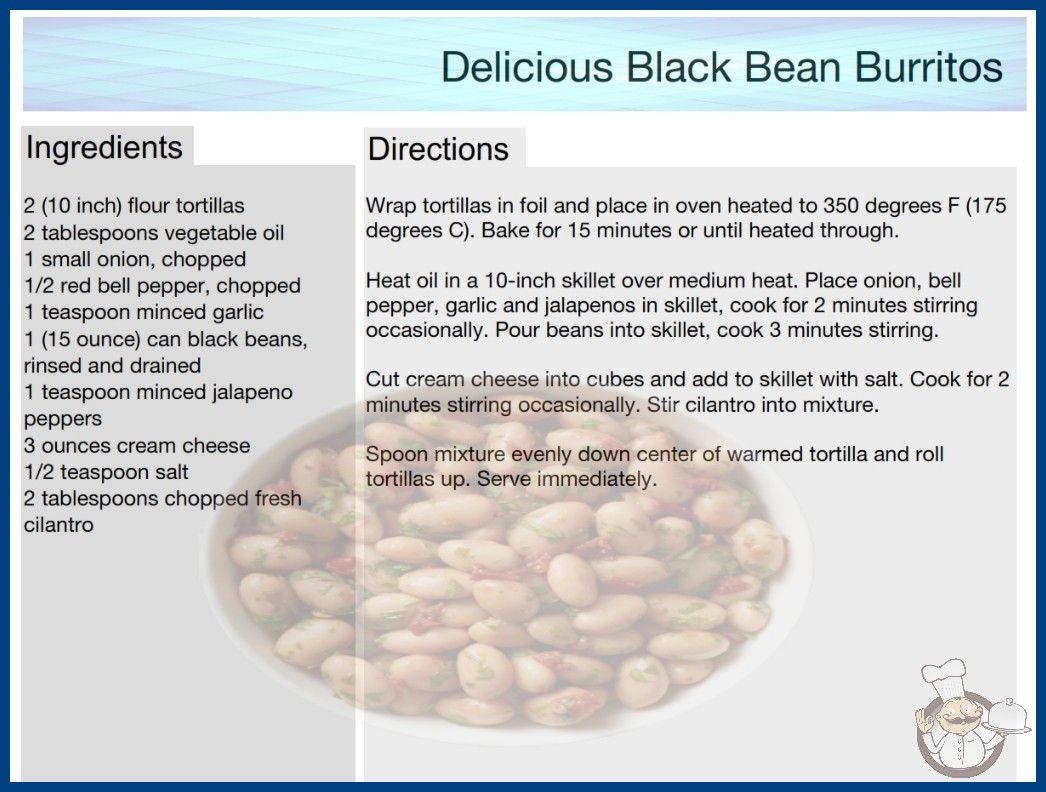 Delicious Black Bean Burritos

Ingredients

2 (10 inch) flour tortillas
2 tablespoons vegetable oil
1 small onion, chopped
1/2 red bell pepper, chopped
1 teaspoon minced garlic
1 (15 ounce) can black beans, rinsed and drained
1 teaspoon minced jalapeno peppers
3 ounces cream cheese
1/2 teaspoon salt
2 tablespoons chopped fresh cilantro

Directions

Wrap tortillas in foil and place in oven heated to 350 degrees F (175 degrees C). Bake for 15 minutes or until heated through.

Heat oil in a 10-inch skillet over medium heat. Place onion, bell pepper, garlic and jalapenos in skillet, cook for 2 minutes stirring occasionally. Pour beans into skillet, cook 3 minutes stirring.

Cut cream cheese into cubes and add to skillet with salt. Cook for 2 minutes stirring occasionally. Stir cilantro into mixture.

Spoon mixture evenly down center of warmed tortilla and roll tortillas up. Serve immediately.